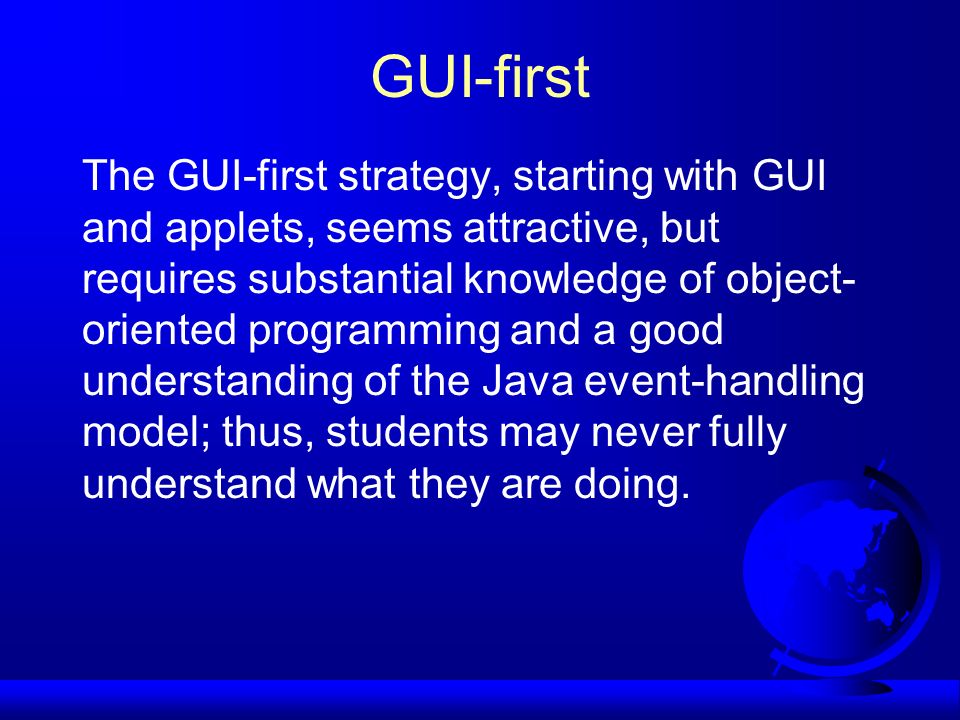 GUI-first

The GUI-first strategy, starting with GUI and applets, seems attractive, but requires substantial knowledge of object-oriented programming and a good understanding of the Java event-handling model; thus, students may never fully understand what they are doing.